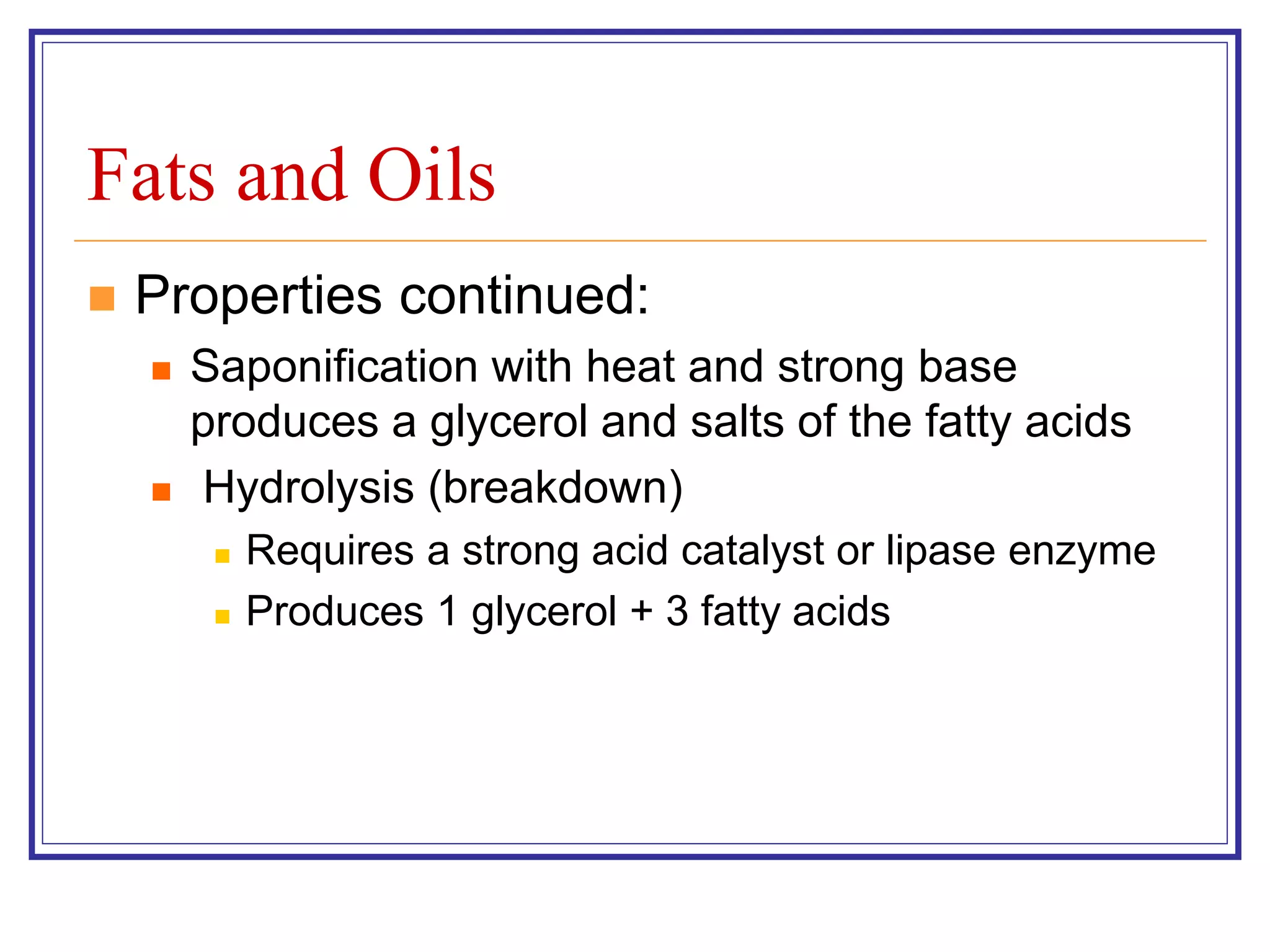 Fats and Oils

Properties continued:

Saponification with heat and strong base produces a glycerol and salts of the fatty acids

Hydrolysis (breakdown)

Requires a strong acid catalyst or lipase enzyme

Produces 1 glycerol + 3 fatty acids